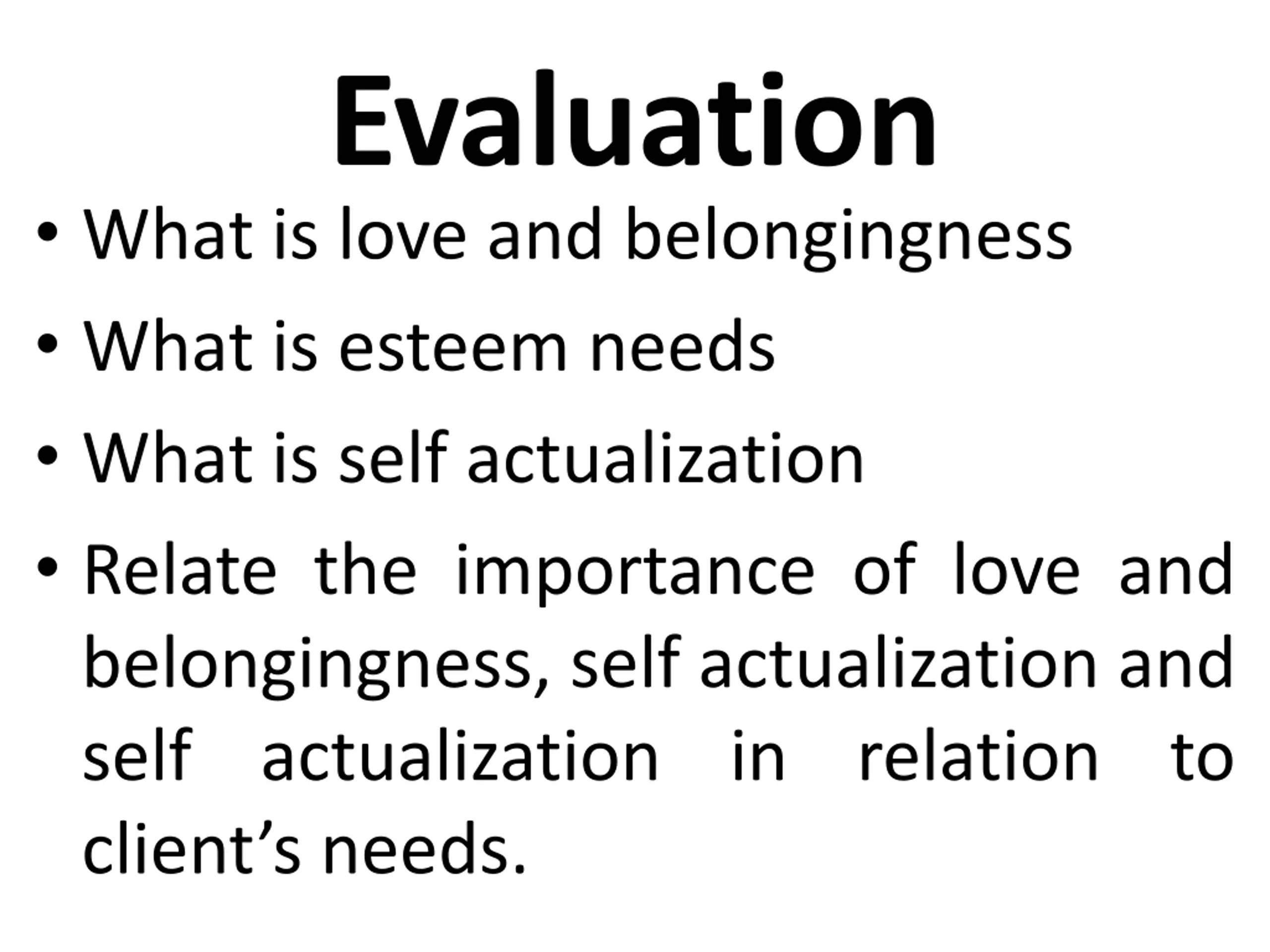 Evaluation

• What is love and belongingness
• What is esteem needs
• What is self actualization
• Relate the importance of love and belongingness, self actualization and self actualization in relation to client’s needs.